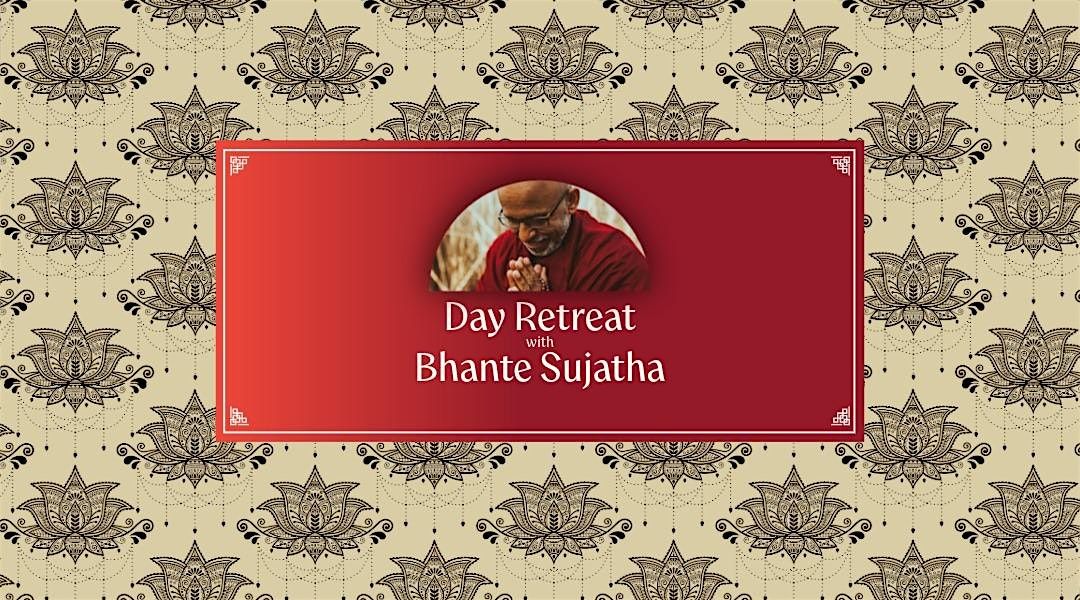 Day Retreat
with
Bhante Sujatha